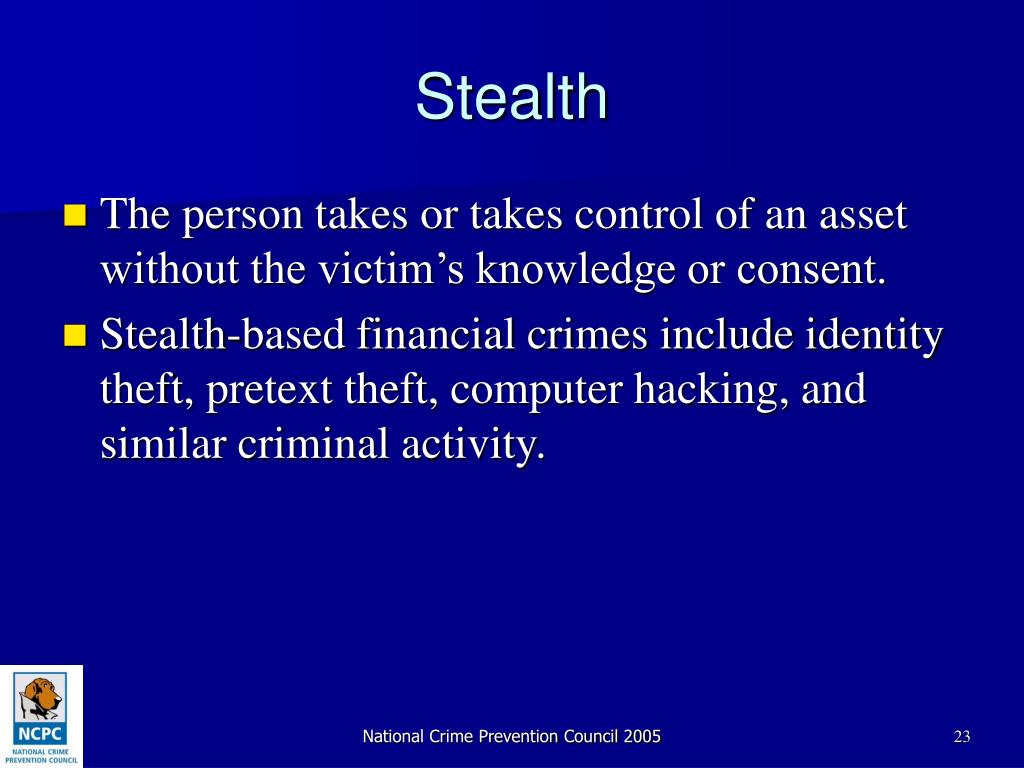 Stealth

The person takes or takes control of an asset without the victim’s knowledge or consent.

Stealth-based financial crimes include identity theft, pretext theft, computer hacking, and similar criminal activity.

NCPC
NATIONAL CRIME PREVENTION COUNCIL

National Crime Prevention Council 2005

23